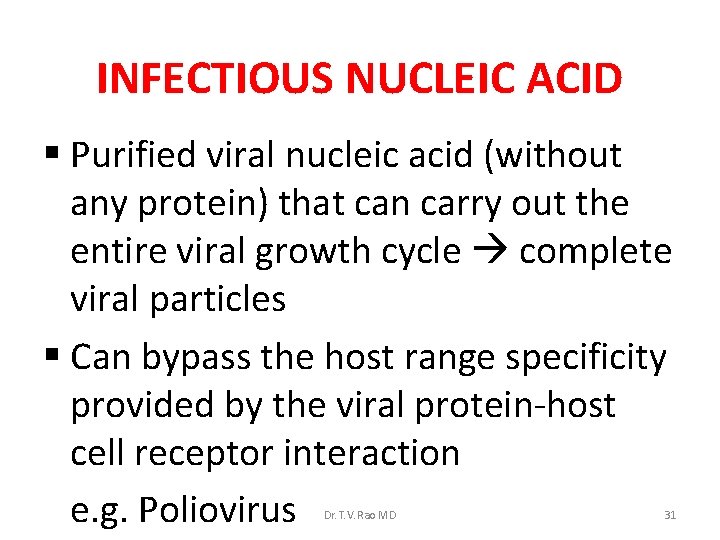 INFECTIOUS NUCLEIC ACID

▪ Purified viral nucleic acid (without any protein) that can carry out the entire viral growth cycle → complete viral particles

▪ Can bypass the host range specificity provided by the viral protein-host cell receptor interaction

e.g. Poliovirus

Dr. T.V. Rao MD

31